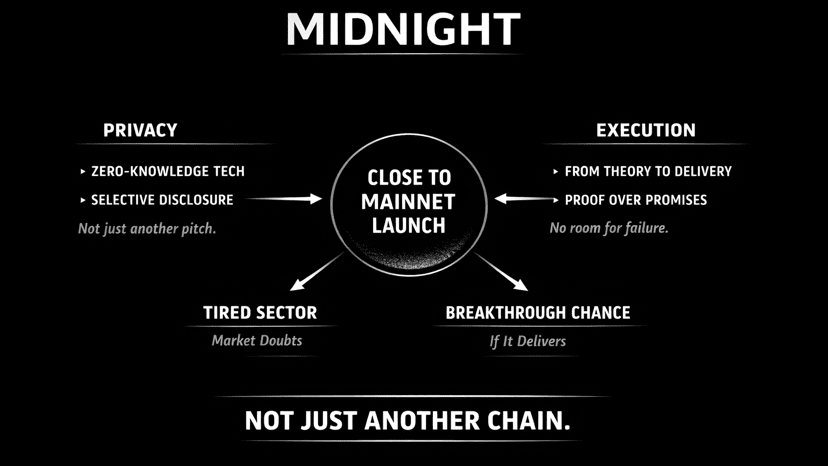 MIDNIGHT

PRIVACY

▸ ZERO-KNOWLEDGE TECH
▸ SELECTIVE DISCLOSURE
Not just another pitch.

CLOSE TO MAINNET LAUNCH

EXECUTION

▸ FROM THEORY TO DELIVERY
▸ PROOF OVER PROMISES
No room for failure.

TIRED SECTOR
Market Doubts

BREAKTHROUGH CHANCE
If It Delivers

NOT JUST ANOTHER CHAIN.